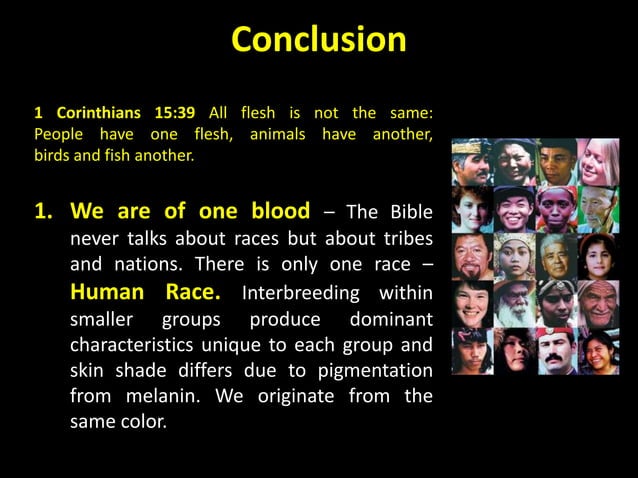 Conclusion

1 Corinthians 15:39 All flesh is not the same: People have one flesh, animals have another, birds and fish another.

1. We are of one blood – The Bible never talks about races but about tribes and nations. There is only one race – Human Race. Interbreeding within smaller groups produce dominant characteristics unique to each group and skin shade differs due to pigmentation from melanin. We originate from the same color.